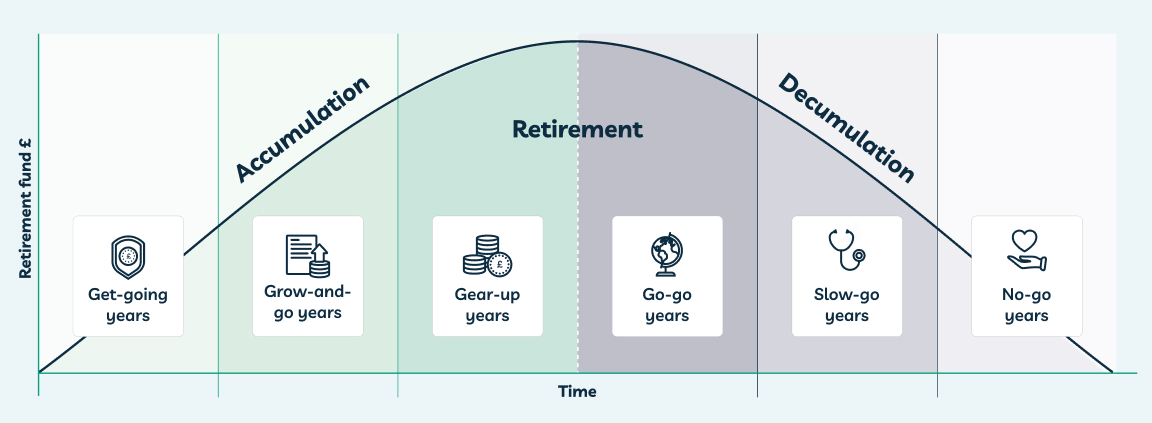 Retirement fund £

Accumulation

Retirement

Decumulation

Get-going years

Grow-and-go years

Gear-up years

Go-go years

Slow-go years

No-go years

Time